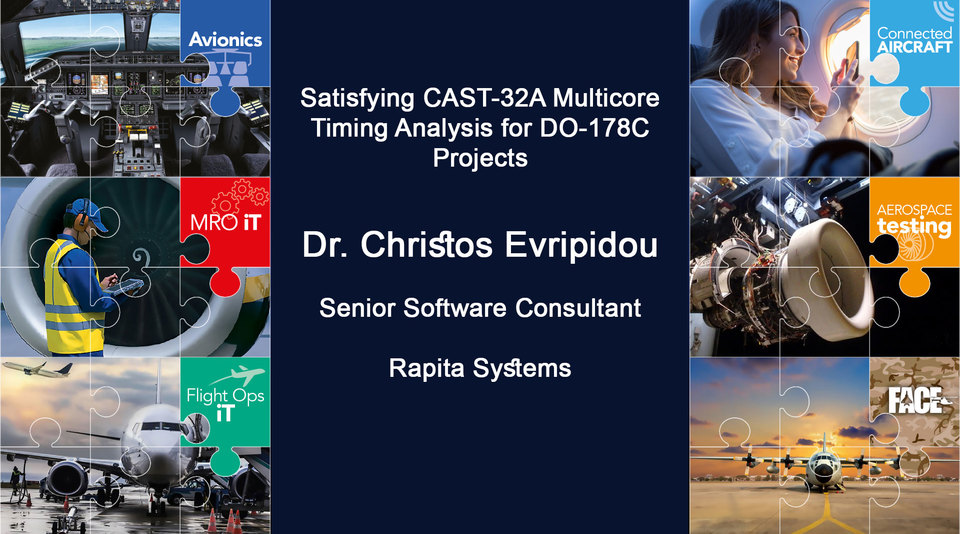 Avionics

MRO iT

Flight Ops iT

Satisfying CAST-32A Multicore Timing Analysis for DO-178C Projects

Dr. Christos Evripidou

Senior Software Consultant

Rapita Systems

Connected AIRCRAFT

AEROSPACE testing

FACE